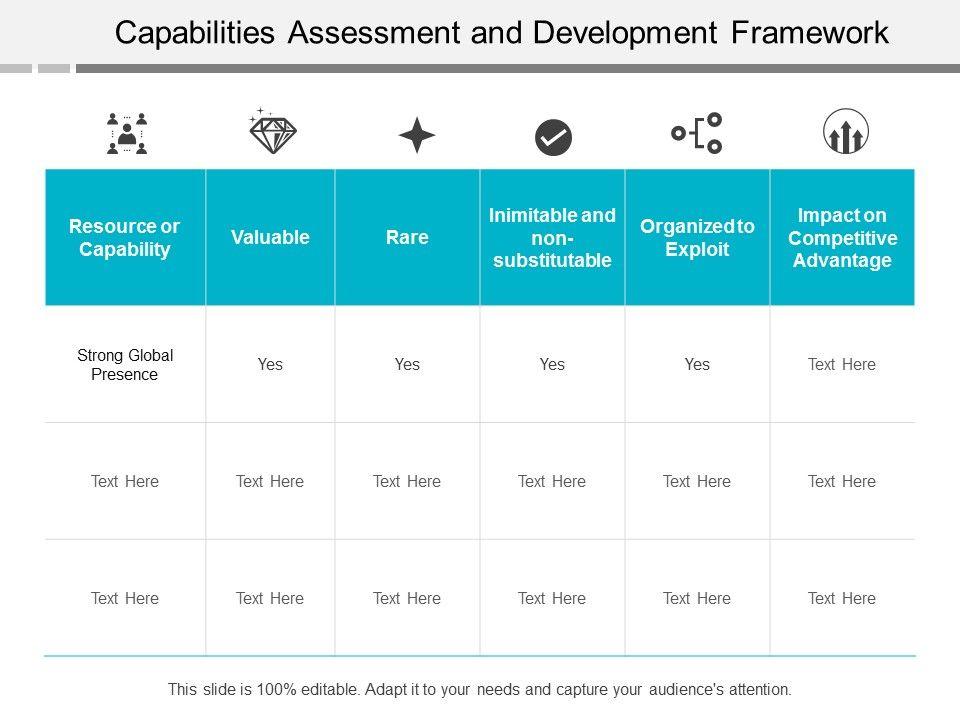 Capabilities Assessment and Development Framework

| Resource or Capability | Valuable | Rare | Inimitable and non-substitutable | Organized to Exploit | Impact on Competitive Advantage |
|---|---|---|---|---|---|
| Strong Global Presence | Yes | Yes | Yes | Yes | Text Here |
| Text Here | Text Here | Text Here | Text Here | Text Here | Text Here |
| Text Here | Text Here | Text Here | Text Here | Text Here | Text Here |

This slide is 100% editable. Adapt it to your needs and capture your audience's attention.